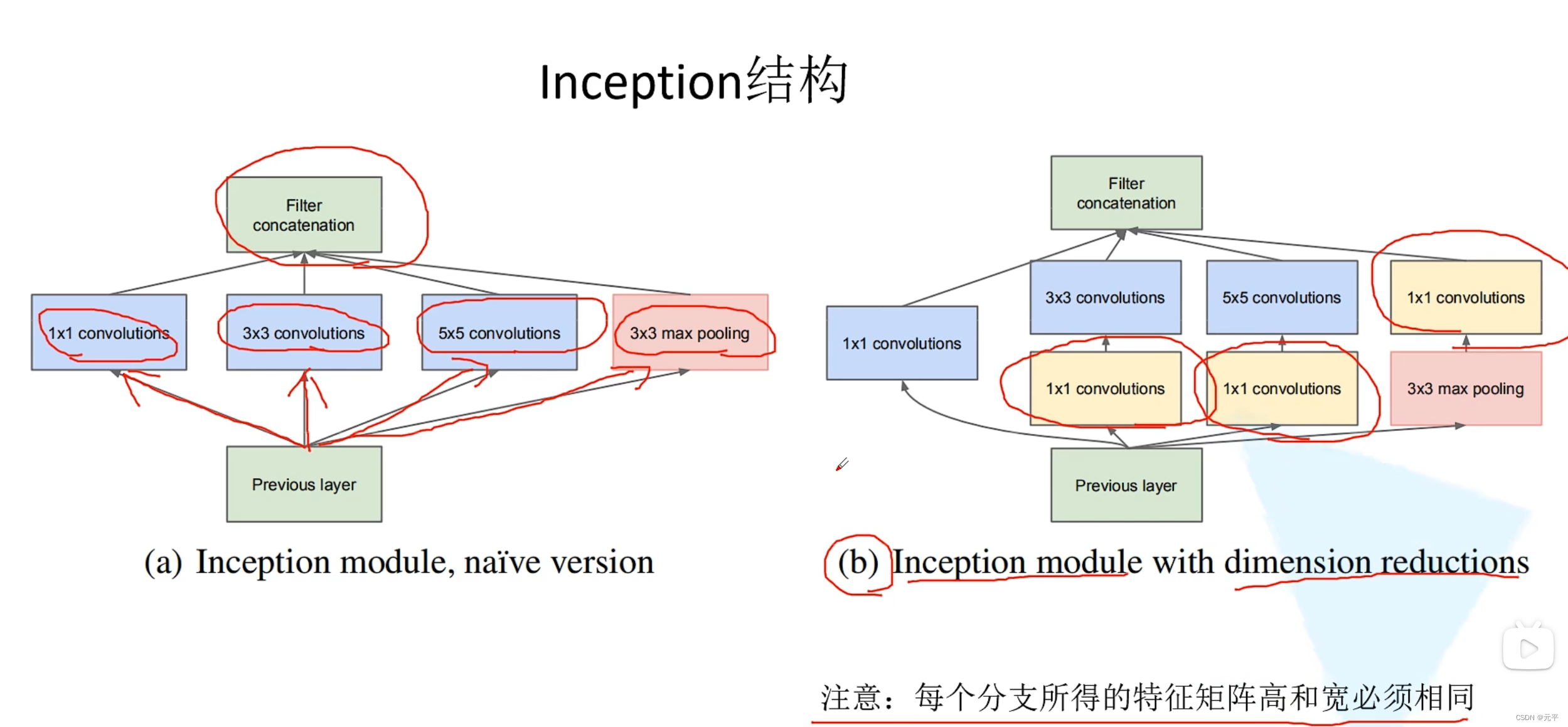 Inception结构

Filter concatenation

1x1 convolutions

3x3 convolutions

5x5 convolutions

3x3 max pooling

Previous layer

(a) Inception module, naïve version

Filter concatenation

3x3 convolutions

5x5 convolutions

1x1 convolutions

1x1 convolutions

1x1 convolutions

1x1 convolutions

3x3 max pooling

Previous layer

(b) Inception module with dimension reductions

注意：每个分支所得的特征矩阵高和宽必须相同

CSDN @元平